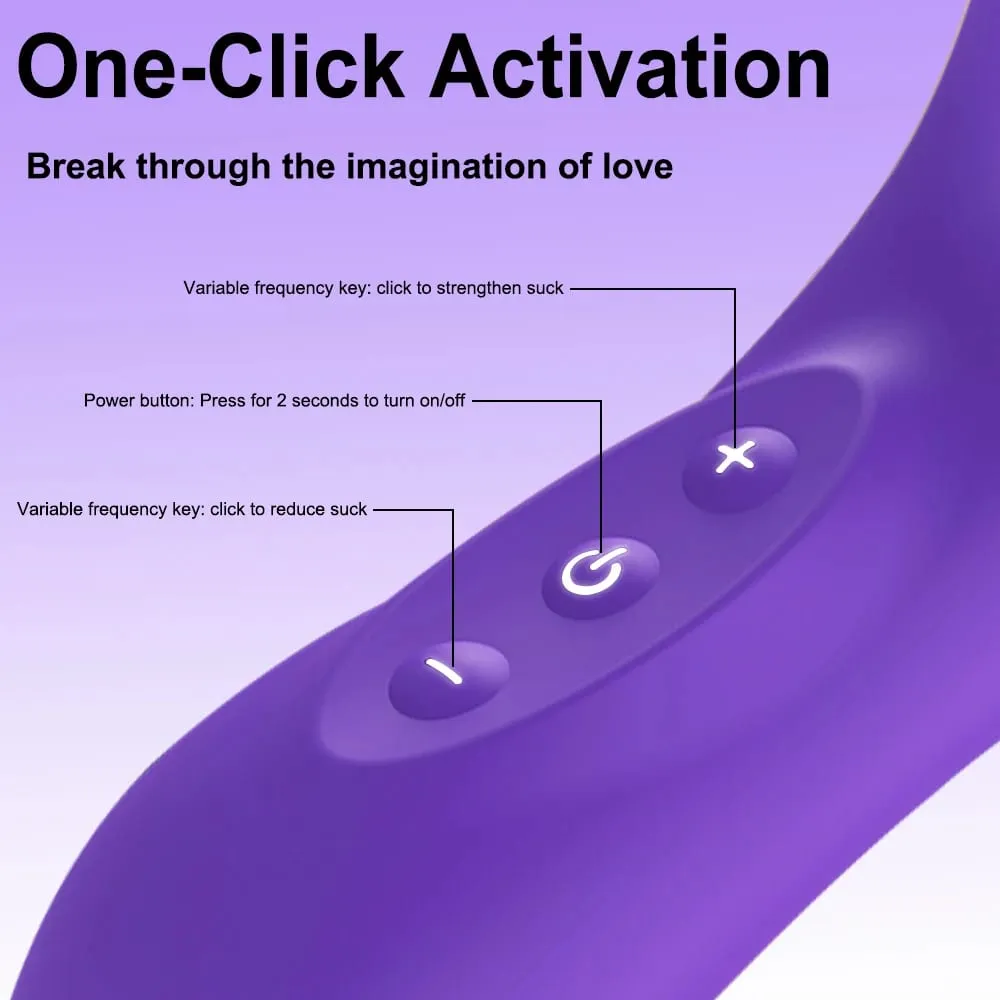 One-Click Activation

Break through the imagination of love

Variable frequency key: click to strengthen suck

Power button: Press for 2 seconds to turn on/off

Variable frequency key: click to reduce suck